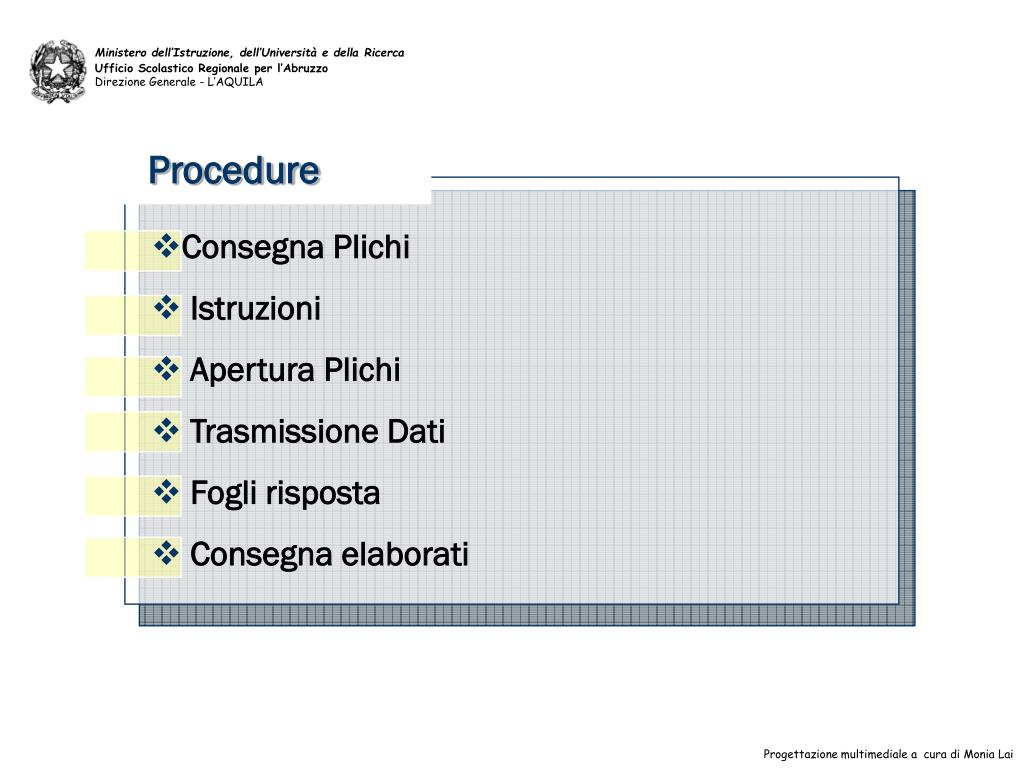 Ministero dell'Istruzione, dell'Università e della Ricerca
Ufficio Scolastico Regionale per l'Abruzzo
Direzione Generale - L'AQUILA

Procedure

❖Consegna Plichi

❖ Istruzioni

❖ Apertura Plichi

❖ Trasmissione Dati

❖ Fogli risposta

❖ Consegna elaborati

Progettazione multimediale a cura di Monia Lai